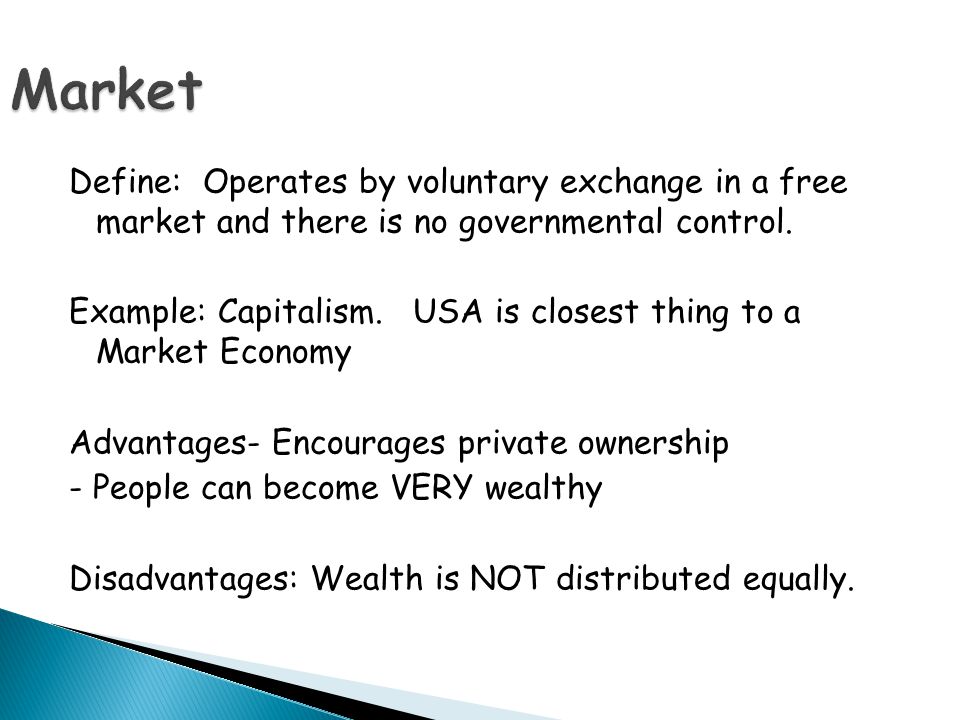 Market

Define: Operates by voluntary exchange in a free market and there is no governmental control.

Example: Capitalism. USA is closest thing to a Market Economy

Advantages- Encourages private ownership
- People can become VERY wealthy

Disadvantages: Wealth is NOT distributed equally.